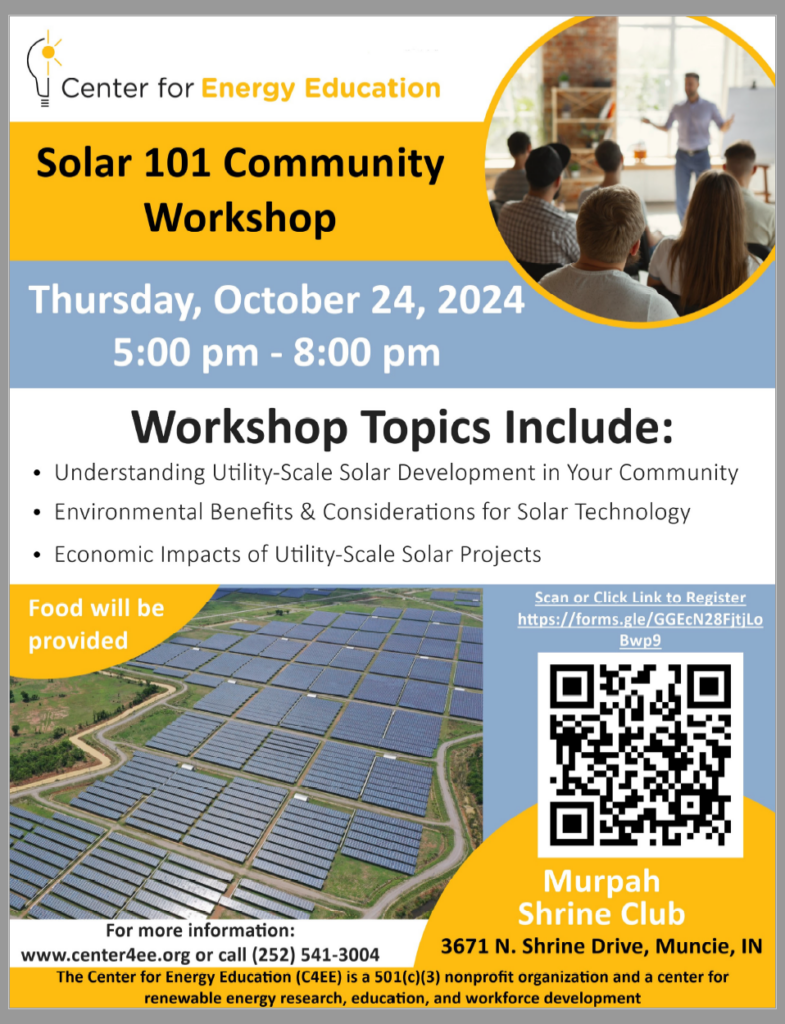 Center for Energy Education

Solar 101 Community Workshop

Thursday, October 24, 2024
5:00 pm - 8:00 pm

Workshop Topics Include:

• Understanding Utility-Scale Solar Development in Your Community
• Environmental Benefits & Considerations for Solar Technology
• Economic Impacts of Utility-Scale Solar Projects

Food will be provided

Scan or Click Link to Register
https://forms.gle/GGEcN28FjtjLoBwp9

Murpah Shrine Club
3671 N. Shrine Drive, Muncie, IN

For more information:
www.center4ee.org or call (252) 541-3004

The Center for Energy Education (C4EE) is a 501(c)(3) nonprofit organization and a center for renewable energy research, education, and workforce development